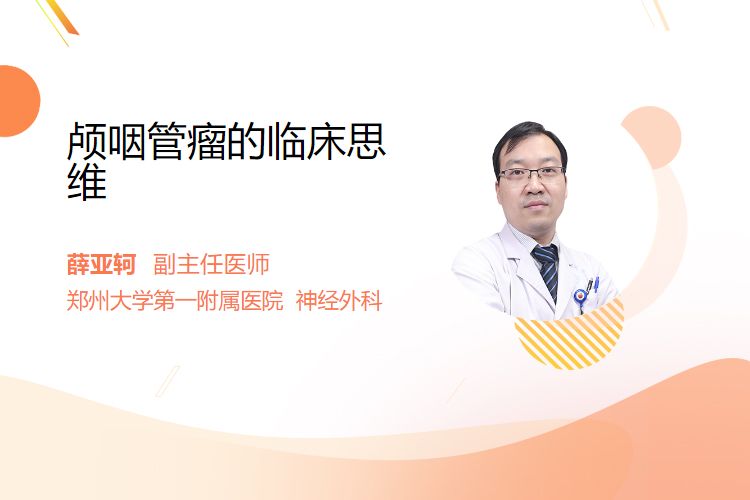 颅咽管瘤的临床思维

薛亚轲 副主任医师
郑州大学第一附属医院 神经外科